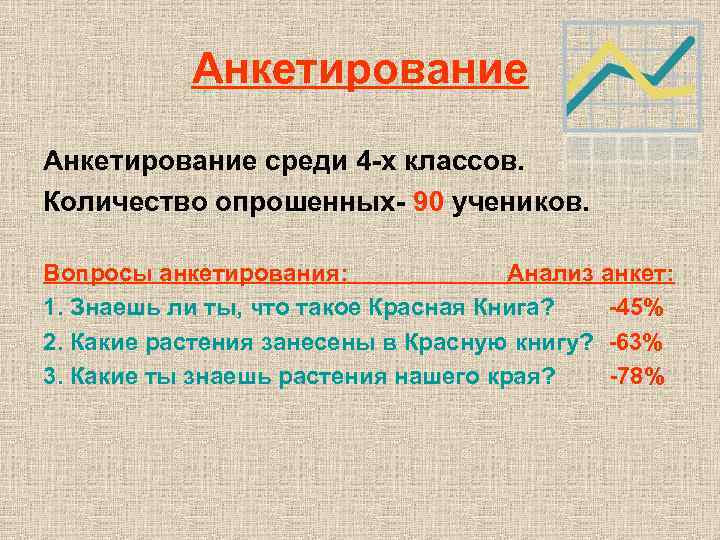 Анкетирование

Анкетирование среди 4-х классов.

Количество опрошенных- 90 учеников.

Вопросы анкетирования: Анализ анкет:

1. Знаешь ли ты, что такое Красная Книга? -45%

2. Какие растения занесены в Красную книгу? -63%

3. Какие ты знаешь растения нашего края? -78%